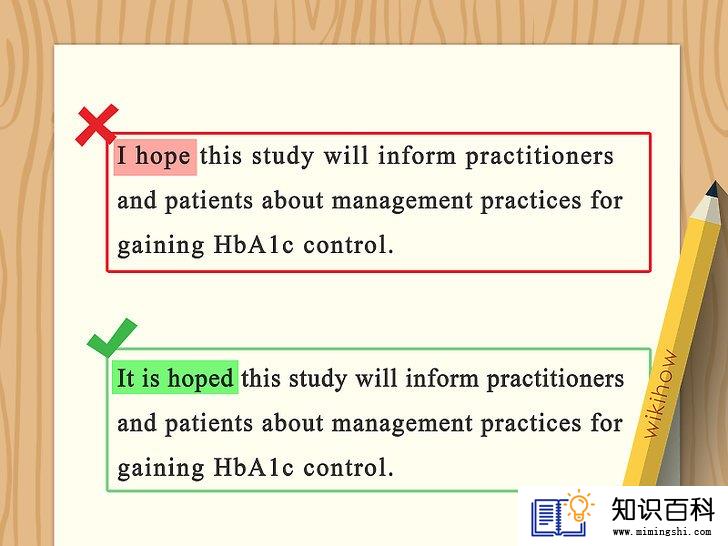 I hope this study will inform practitioners and patients about management practices for gaining HbA1c control.

It is hoped this study will inform practitioners and patients about management practices for gaining HbA1c control.

wikihow

知识百科
www.mimingshi.com